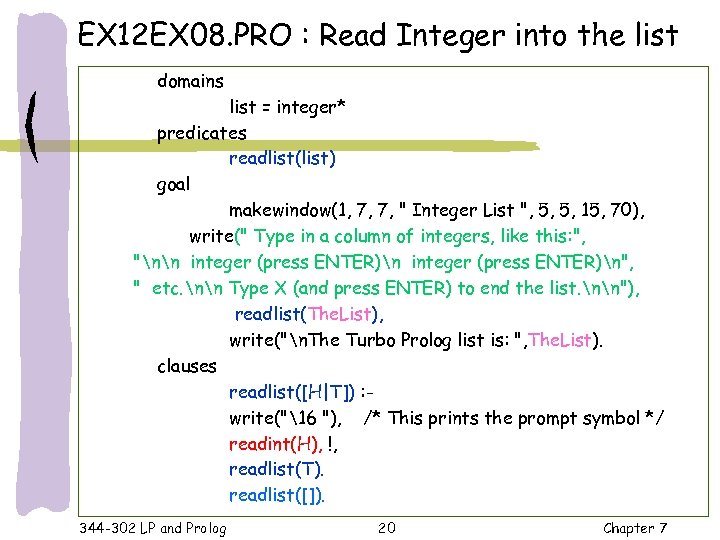 EX12EX08.PRO : Read Integer into the list

domains
list = integer*
predicates
readlist(list)
goal
makewindow(1, 7, 7, " Integer List ", 5, 5, 15, 70),
write(" Type in a column of integers, like this:",
"\n\n integer (press ENTER)\n integer (press ENTER)\n",
" etc.\n\n Type X (and press ENTER) to end the list.\n\n"),
readlist(TheList),
write("\nThe Turbo Prolog list is: ",TheList).
clauses
readlist([H|T]) :-
write("\16 "), /* This prints the prompt symbol */
readint(H), !,
readlist(T).
readlist([]).

344-302 LP and Prolog
20
Chapter 7